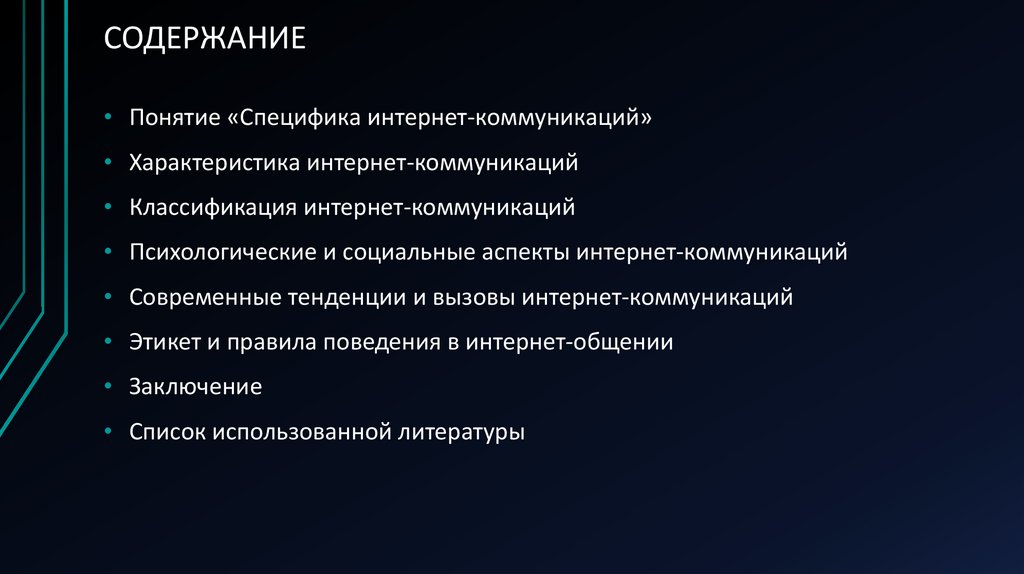 СОДЕРЖАНИЕ

• Понятие «Специфика интернет-коммуникаций»
• Характеристика интернет-коммуникаций
• Классификация интернет-коммуникаций
• Психологические и социальные аспекты интернет-коммуникаций
• Современные тенденции и вызовы интернет-коммуникаций
• Этикет и правила поведения в интернет-общении
• Заключение
• Список использованной литературы